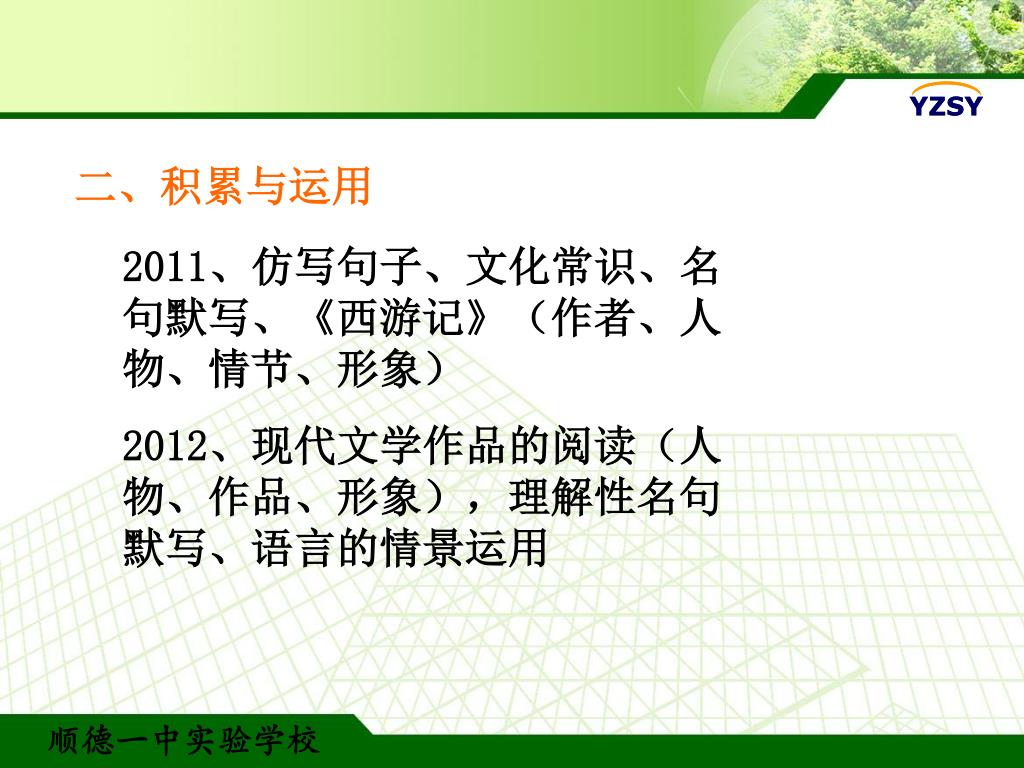 YZSY

二、积累与运用

2011、仿写句子、文化常识、名句默写、《西游记》（作者、人物、情节、形象）

2012、现代文学作品的阅读（人物、作品、形象），理解性名句默写、语言的情景运用

顺德一中实验学校